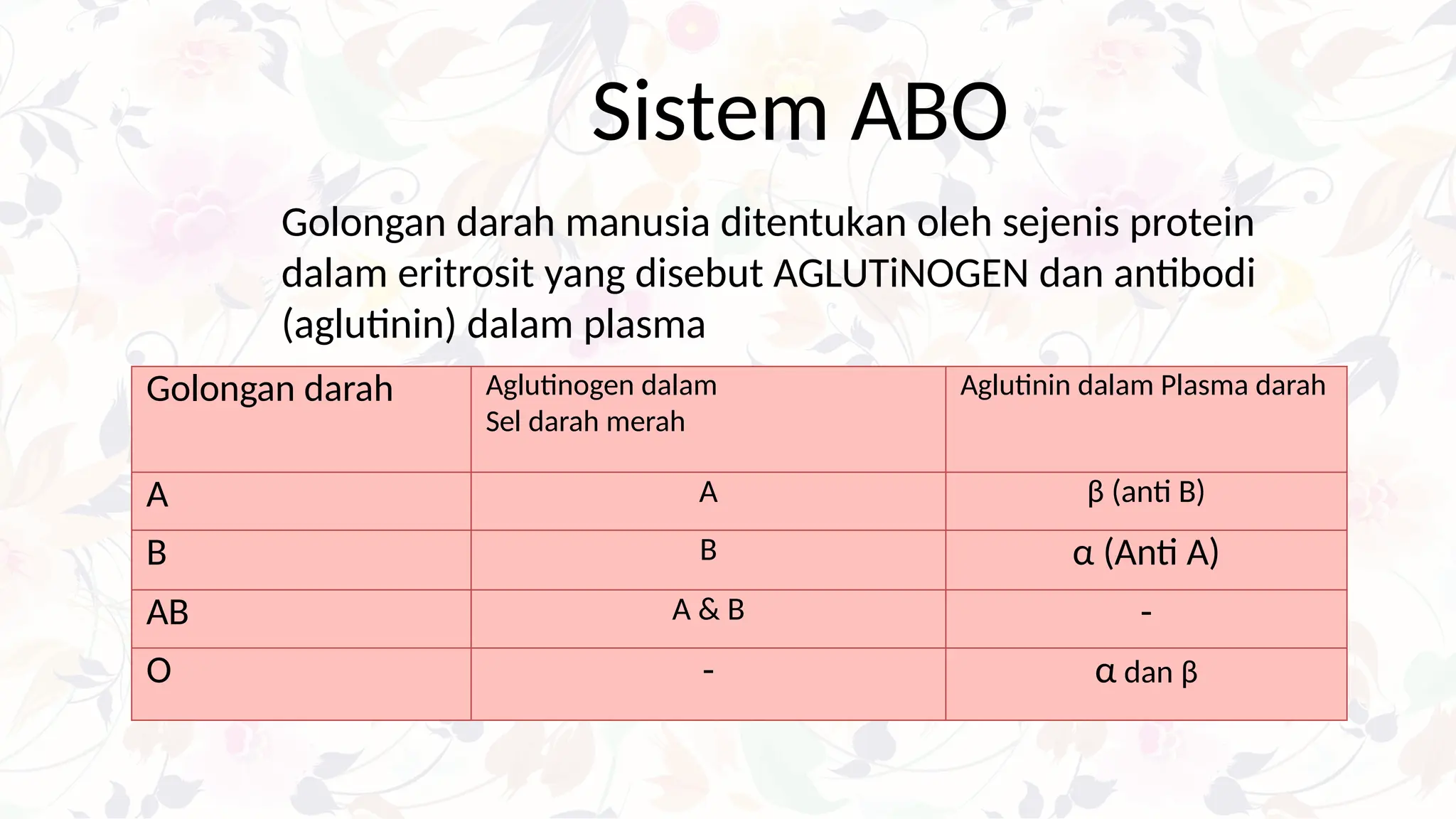 Sistem ABO

Golongan darah manusia ditentukan oleh sejenis protein dalam eritrosit yang disebut AGLUTiNOGEN dan antibodi (aglutinin) dalam plasma

| Golongan darah | Aglutinogen dalam Sel darah merah | Aglutinin dalam Plasma darah |
|---|---|---|
| A | A | β (anti B) |
| B | B | α (Anti A) |
| AB | A & B | - |
| O | - | α dan β |